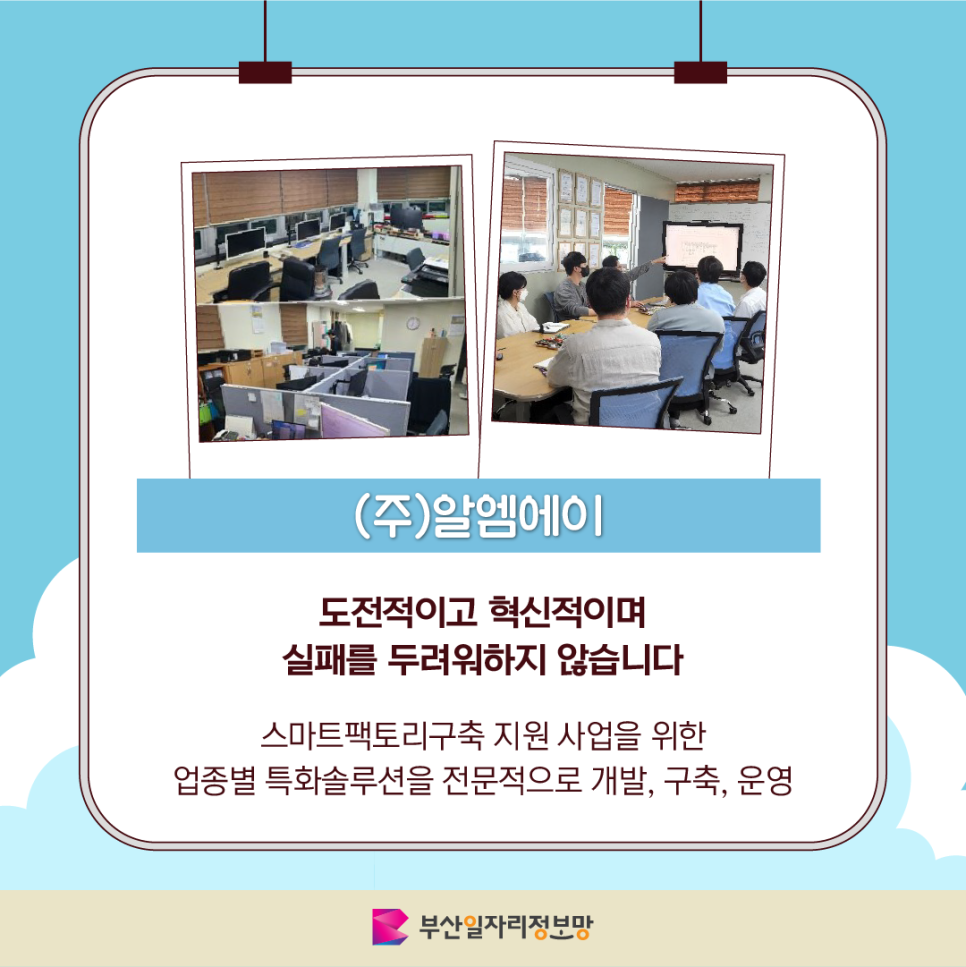 (주)알엠에이

도전적이고 혁신적이며
실패를 두려워하지 않습니다

스마트팩토리구축 지원 사업을 위한
업종별 특화솔루션을 전문적으로 개발, 구축, 운영

부산일자리정보망